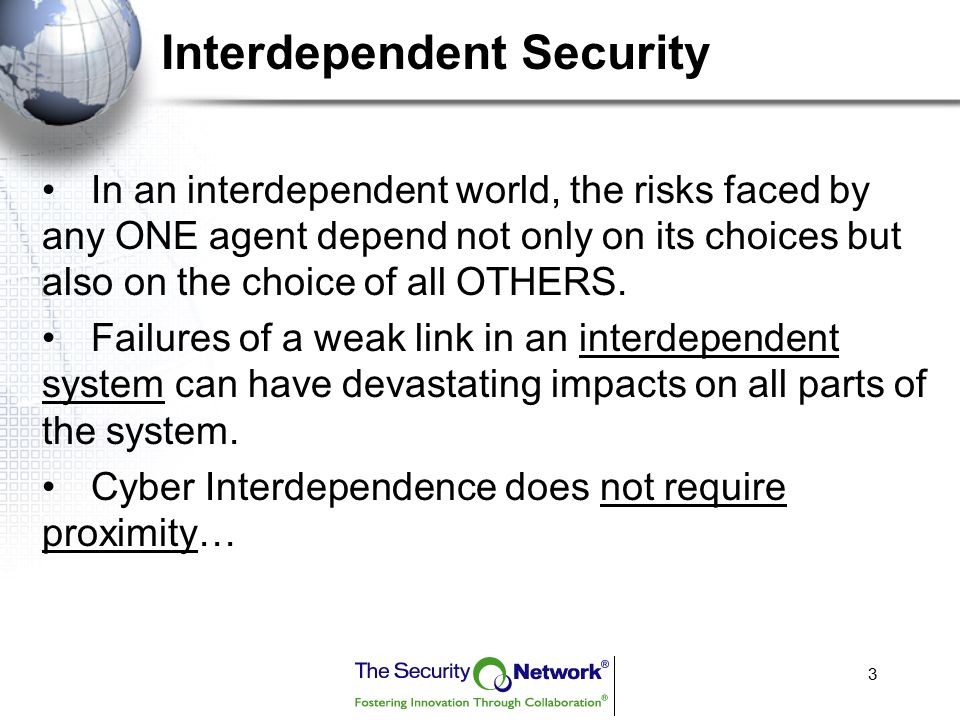 Interdependent Security

• In an interdependent world, the risks faced by any ONE agent depend not only on its choices but also on the choice of all OTHERS.

• Failures of a weak link in an interdependent system can have devastating impacts on all parts of the system.

• Cyber Interdependence does not require proximity…

The Security Network®
Fostering Innovation Through Collaboration®

3